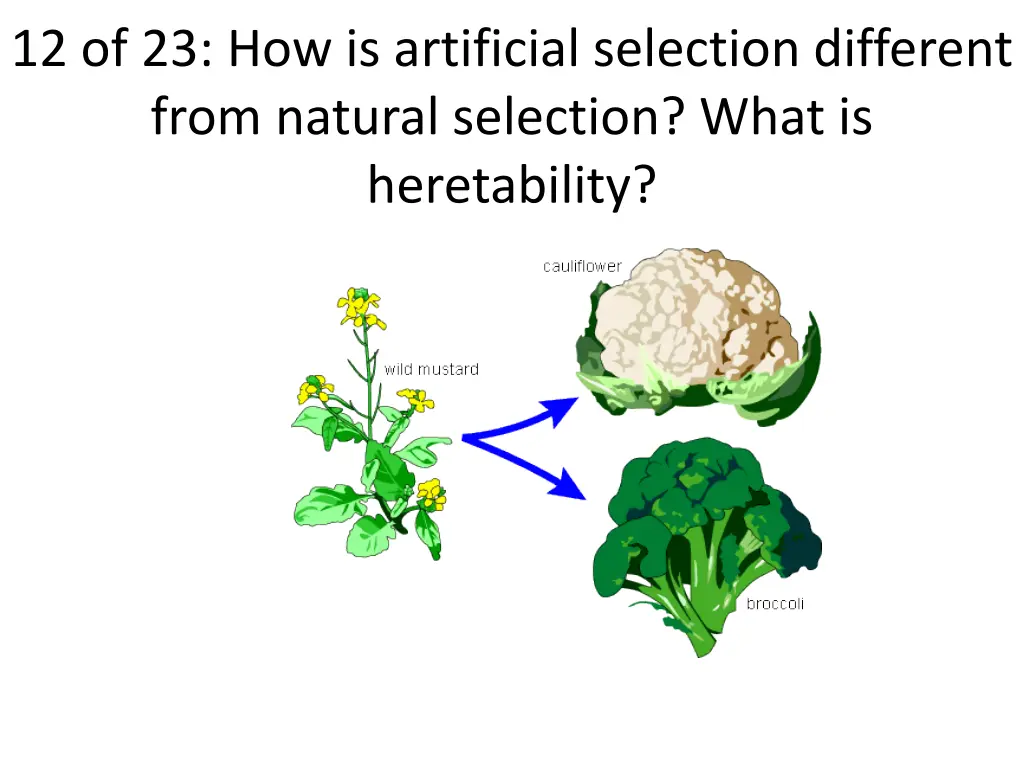 12 of 23: How is artificial selection different from natural selection? What is heretability?

cauliflower

wild mustard

broccoli